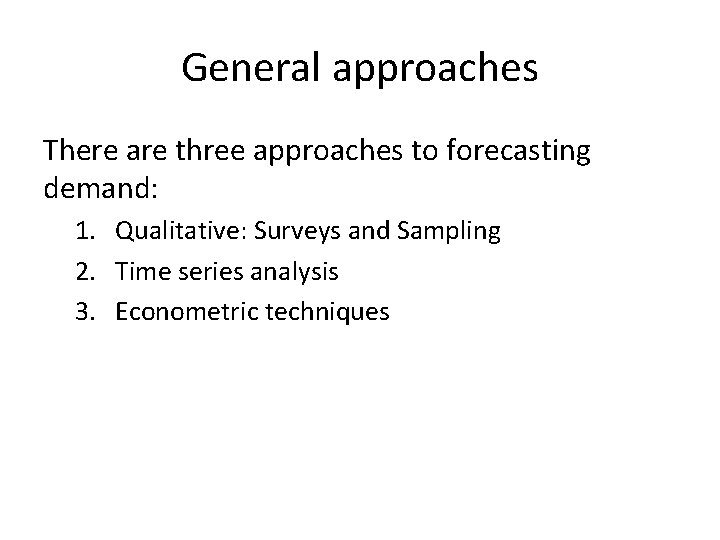 General approaches

There are three approaches to forecasting demand:

1. Qualitative: Surveys and Sampling
2. Time series analysis
3. Econometric techniques